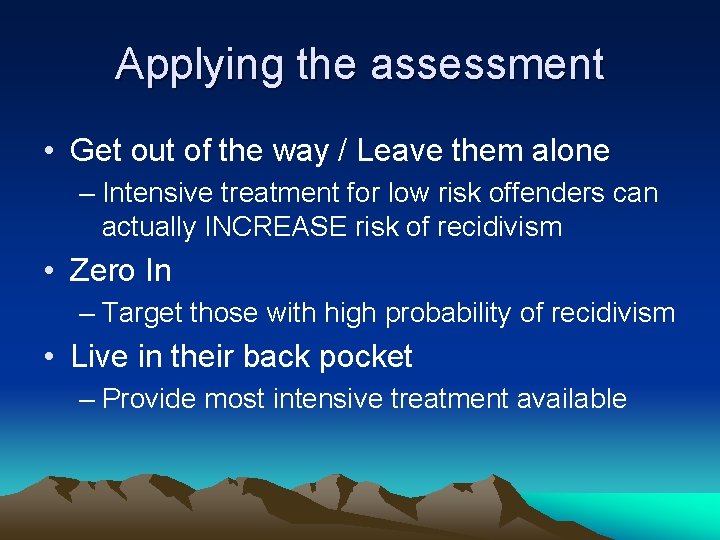 Applying the assessment

• Get out of the way / Leave them alone
– Intensive treatment for low risk offenders can actually INCREASE risk of recidivism

• Zero In
– Target those with high probability of recidivism

• Live in their back pocket
– Provide most intensive treatment available